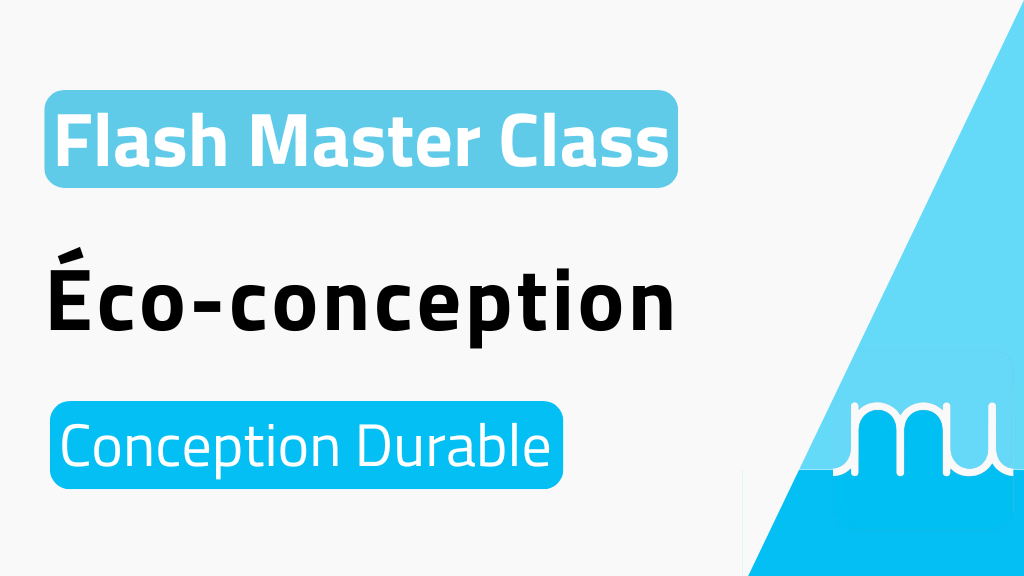 Flash Master Class

Éco-conception

Conception Durable

mu